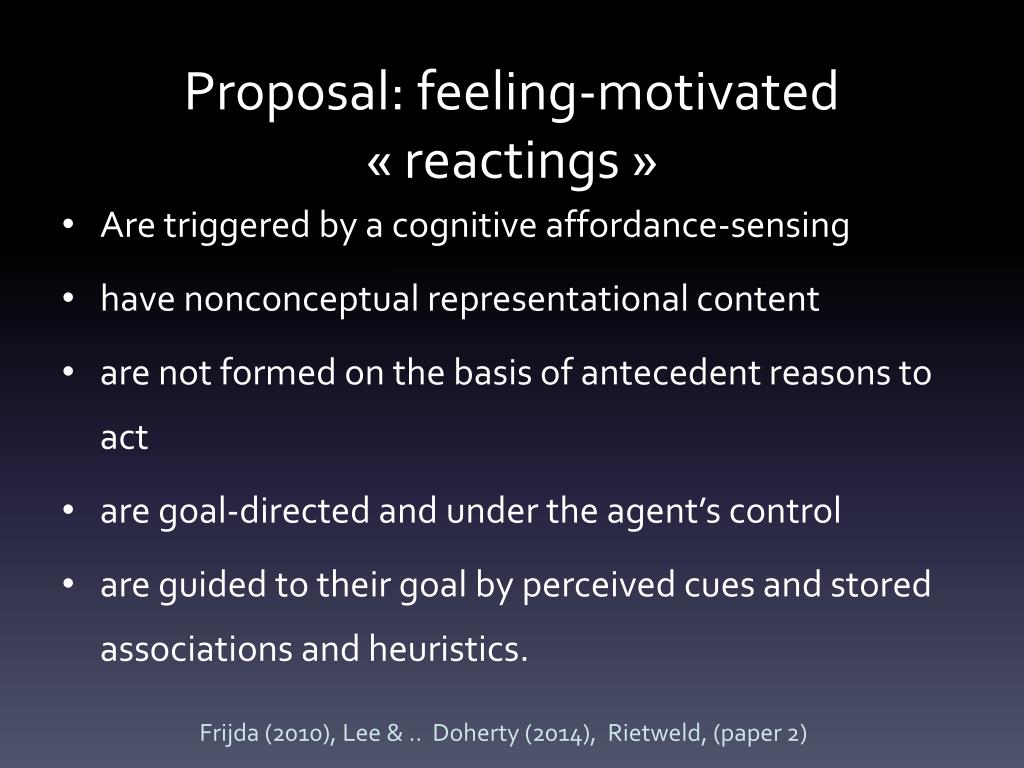 Proposal: feeling-motivated « reactings »

• Are triggered by a cognitive affordance-sensing
• have nonconceptual representational content
• are not formed on the basis of antecedent reasons to act
• are goal-directed and under the agent's control
• are guided to their goal by perceived cues and stored associations and heuristics.

Frijda (2010), Lee & .. Doherty (2014), Rietweld, (paper 2)